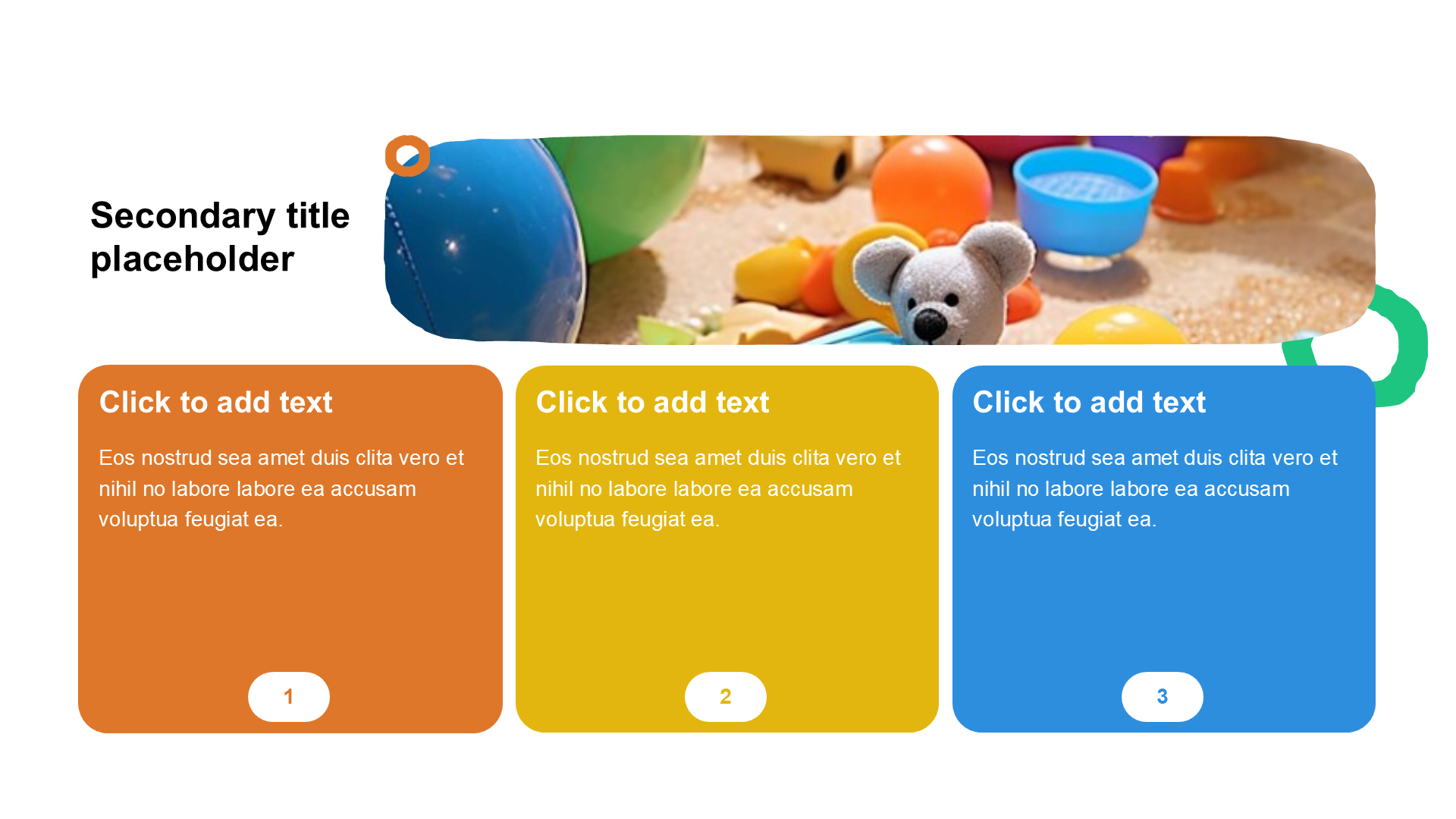 Secondary title placeholder

Click to add text

Eos nostrud sea amet duis clita vero et nihil no labore labore ea accusam voluptua feugiat ea.

1

Click to add text

Eos nostrud sea amet duis clita vero et nihil no labore labore ea accusam voluptua feugiat ea.

2

Click to add text

Eos nostrud sea amet duis clita vero et nihil no labore labore ea accusam voluptua feugiat ea.

3